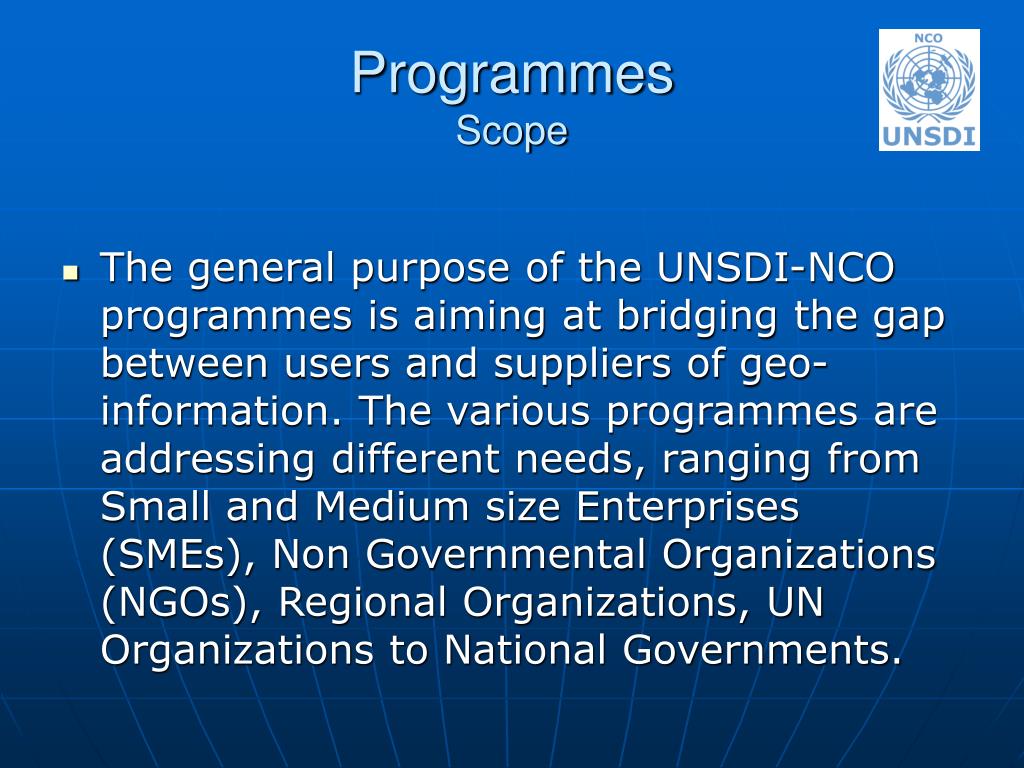 Programmes
Scope

NCO
UNSDI

The general purpose of the UNSDI-NCO programmes is aiming at bridging the gap between users and suppliers of geo-information. The various programmes are addressing different needs, ranging from Small and Medium size Enterprises (SMEs), Non Governmental Organizations (NGOs), Regional Organizations, UN Organizations to National Governments.